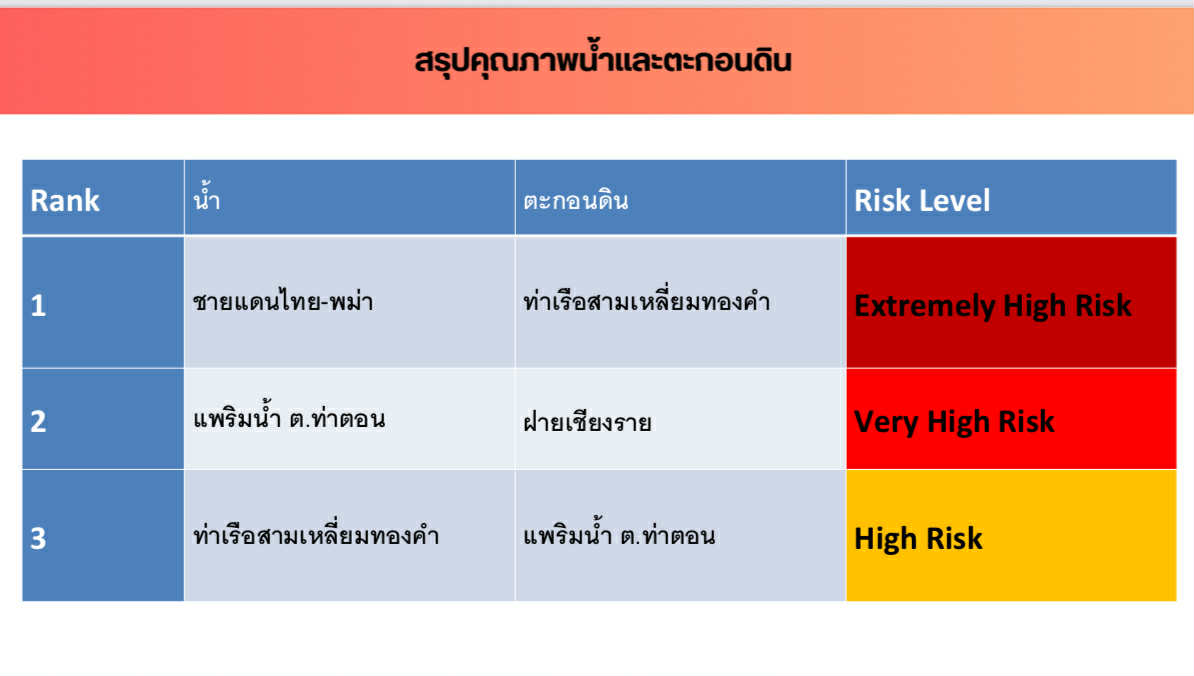 สรุปคุณภาพน้ำและตะกอนดิน

| Rank | น้ำ | ตะกอนดิน | Risk Level |
|---|---|---|---|
| 1 | ชายแดนไทย-พม่า | ท่าเรือสามเหลี่ยมทองคำ | Extremely High Risk |
| 2 | แพริมน้ำ ต.ท่าตอน | ฝายเชียงราย | Very High Risk |
| 3 | ท่าเรือสามเหลี่ยมทองคำ | แพริมน้ำ ต.ท่าตอน | High Risk |